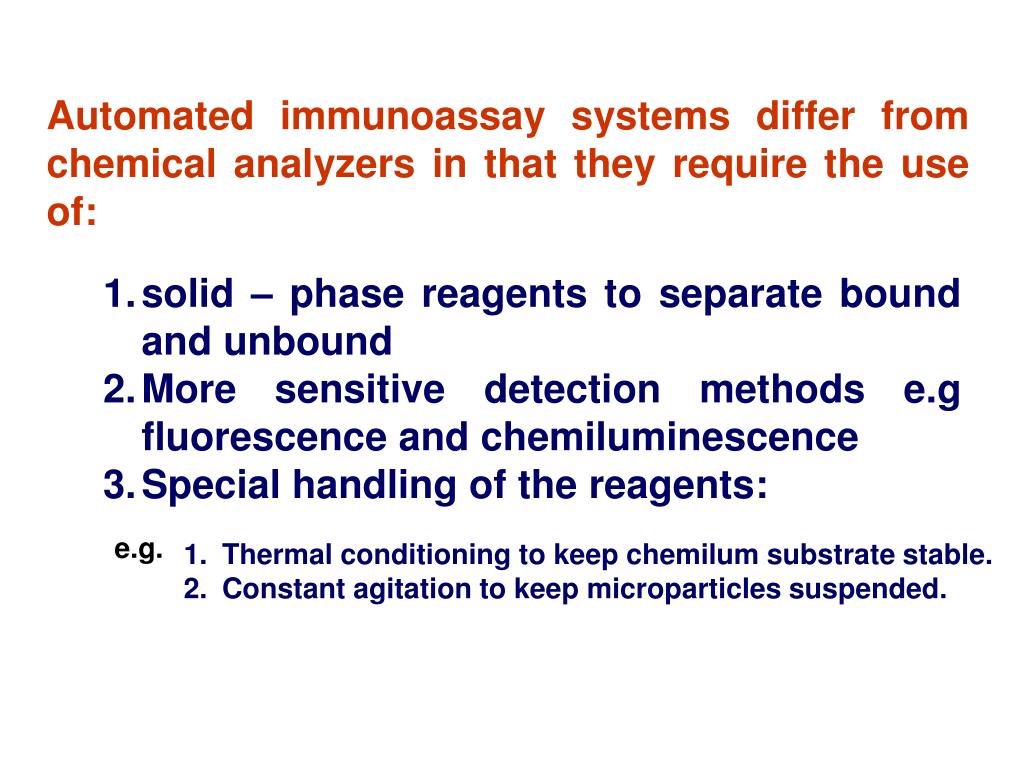 Automated immunoassay systems differ from chemical analyzers in that they require the use of:

1. solid – phase reagents to separate bound and unbound
2. More sensitive detection methods e.g fluorescence and chemiluminescence
3. Special handling of the reagents:

e.g.
1. Thermal conditioning to keep chemilum substrate stable.
2. Constant agitation to keep microparticles suspended.